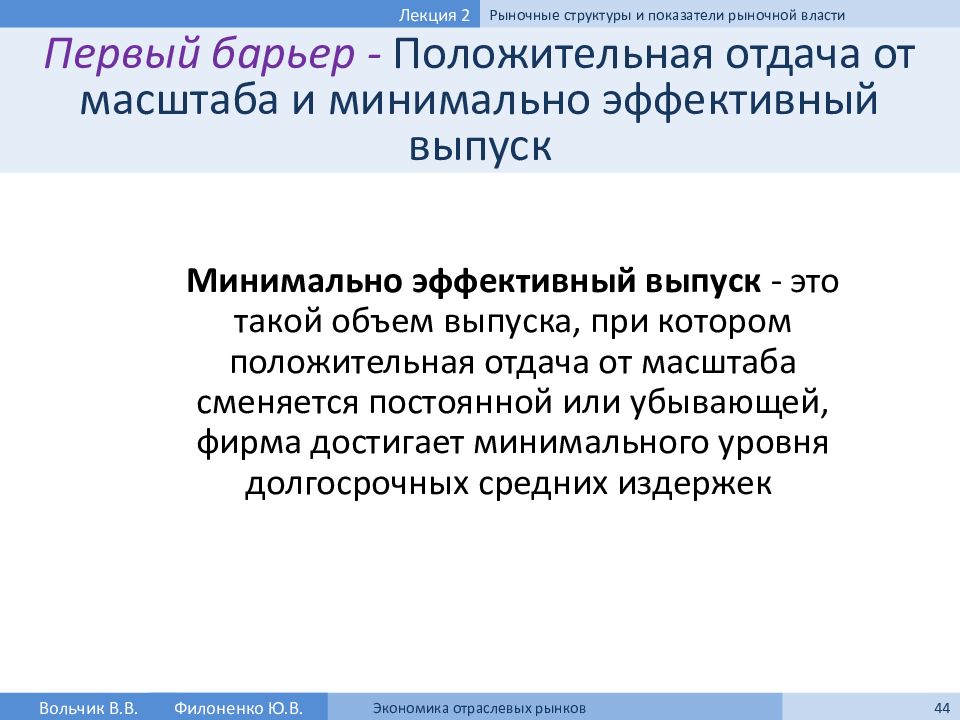 Лекция 2 Рыночные структуры и показатели рыночной власти

Первый барьер - Положительная отдача от масштаба и минимально эффективный выпуск

Минимально эффективный выпуск - это такой объем выпуска, при котором положительная отдача от масштаба сменяется постоянной или убывающей, фирма достигает минимального уровня долгосрочных средних издержек

Вольчик В.В. Филоненко Ю.В. Экономика отраслевых рынков 44